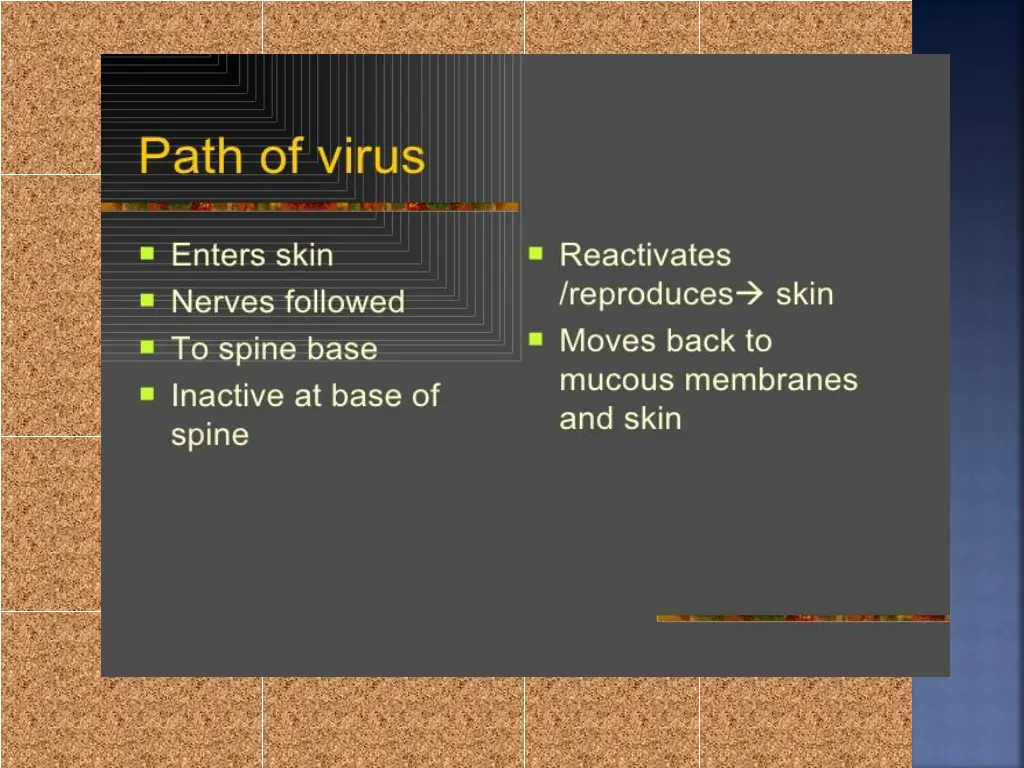 Path of virus

- Enters skin
- Nerves followed
- To spine base
- Inactive at base of spine

- Reactivates /reproduces→ skin
- Moves back to mucous membranes and skin